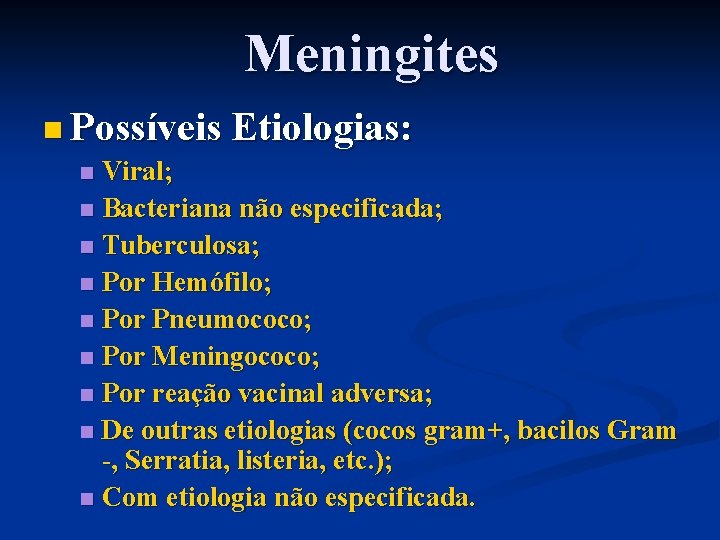 Meningites

Possíveis Etiologias:

Viral;
Bacteriana não especificada;
Tuberculosa;
Por Hemófilo;
Por Pneumococo;
Por Meningococo;
Por reação vacinal adversa;
De outras etiologias (cocos gram+, bacilos Gram -, Serratia, listeria, etc.);
Com etiologia não especificada.